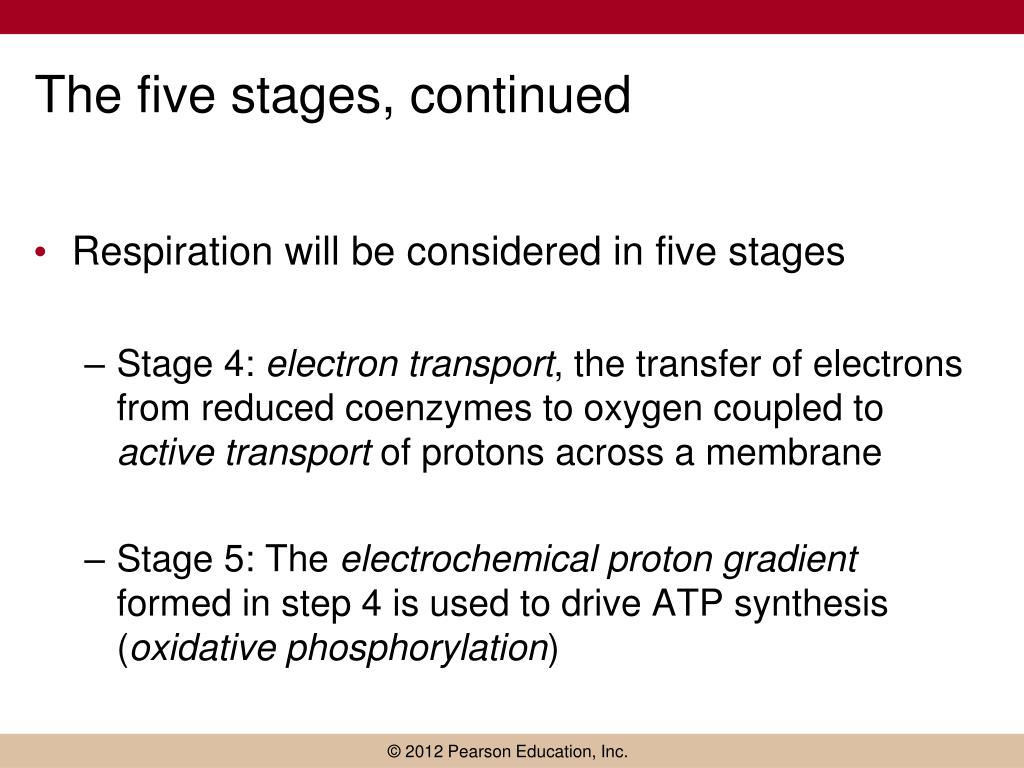 The five stages, continued

• Respiration will be considered in five stages

– Stage 4: electron transport, the transfer of electrons from reduced coenzymes to oxygen coupled to active transport of protons across a membrane

– Stage 5: The electrochemical proton gradient formed in step 4 is used to drive ATP synthesis (oxidative phosphorylation)

© 2012 Pearson Education, Inc.